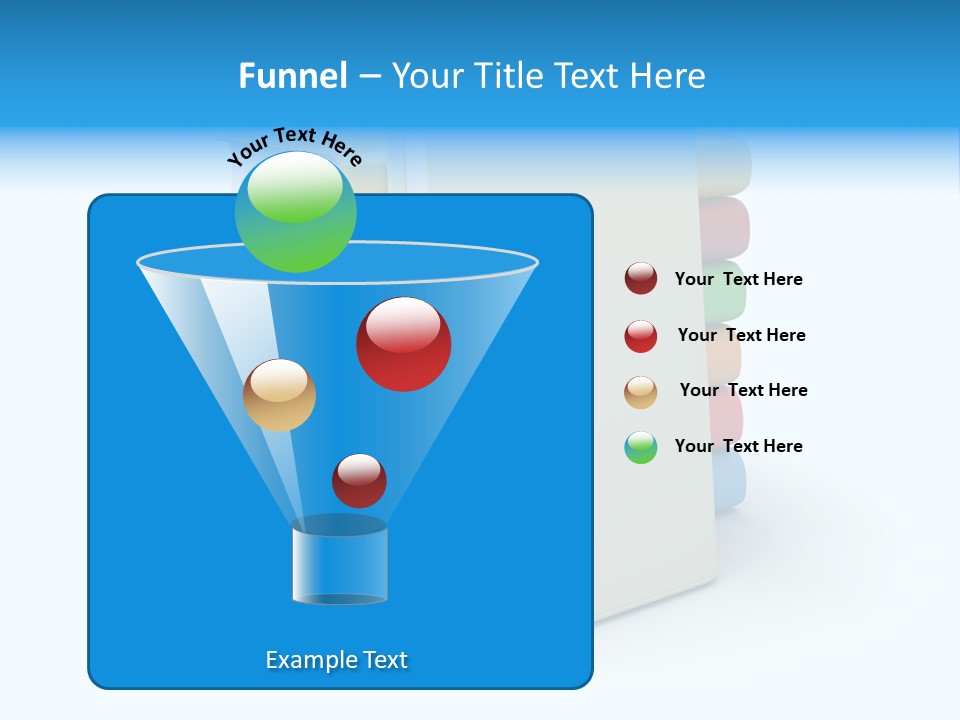 Funnel – Your Title Text Here

Your Text Here

Your Text Here

Your Text Here

Your Text Here

Your Text Here

Example Text